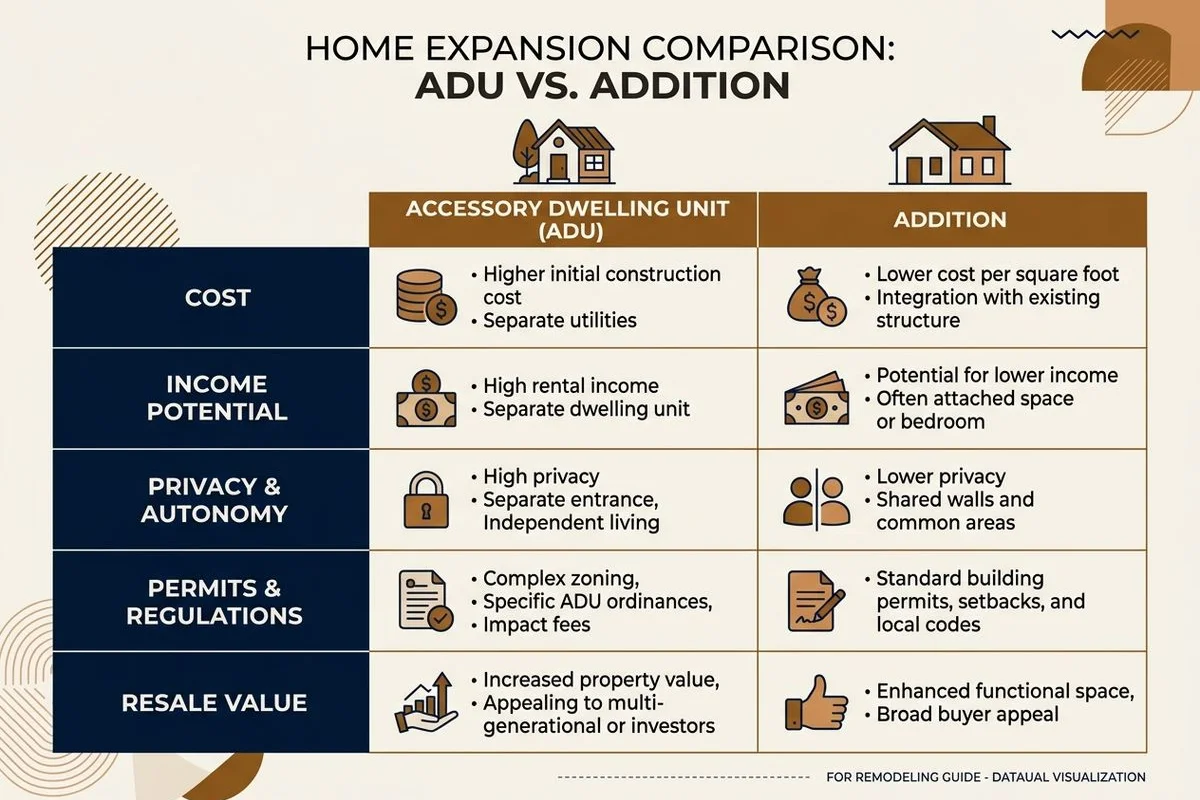 HOME EXPANSION COMPARISON:
ADU VS. ADDITION

| | ACCESSORY DWELLING UNIT (ADU) | ADDITION |
|---|---|---|
| COST | • Higher initial construction cost • Separate utilities | • Lower cost per square foot • Integration with existing structure |
| INCOME POTENTIAL | • High rental income • Separate dwelling unit | • Potential for lower income • Often attached space or bedroom |
| PRIVACY & AUTONOMY | • High privacy • Separate entrance, Independent living | • Lower privacy • Shared walls and common areas |
| PERMITS & REGULATIONS | • Complex zoning, • Specific ADU ordinances, • Impact fees | • Standard building permits, setbacks, and local codes |
| RESALE VALUE | • Increased property value, • Appealing to multi-generational or investors | • Enhanced functional space, • Broad buyer appeal |

FOR REMODELING GUIDE - DATAUAL VISUALIZATION